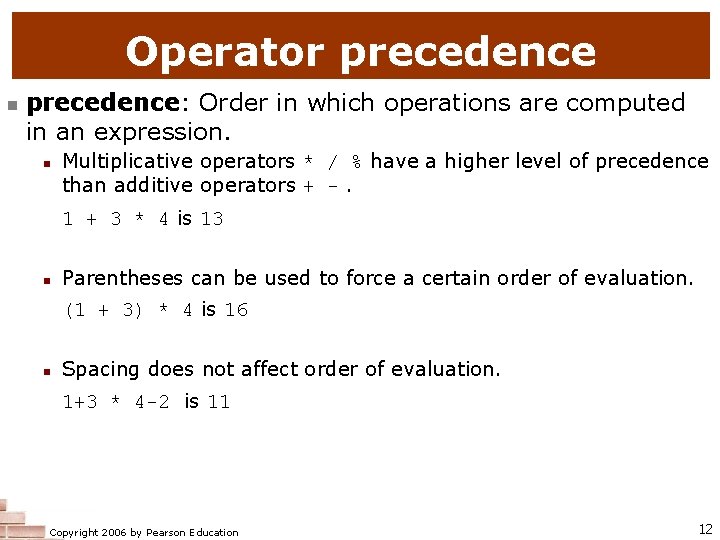 Operator precedence

precedence: Order in which operations are computed in an expression.

Multiplicative operators * / % have a higher level of precedence than additive operators + - .

1 + 3 * 4 is 13

Parentheses can be used to force a certain order of evaluation.

(1 + 3) * 4 is 16

Spacing does not affect order of evaluation.

1+3 * 4-2 is 11

Copyright 2006 by Pearson Education

12